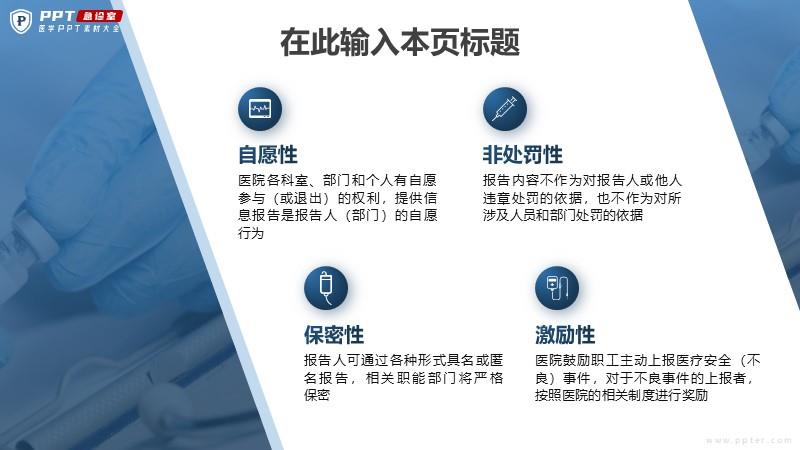 PPT 急诊室
医学PPT素材大全

在此输入本页标题

自愿性

医院各科室、部门和个人有自愿参与（或退出）的权利，提供信息报告是报告人（部门）的自愿行为

非处罚性

报告内容不作为对报告人或他人违章处罚的依据，也不作为对所涉及人员和部门处罚的依据

保密性

报告人可通过各种形式具名或匿名报告，相关职能部门将严格保密

激励性

医院鼓励职工主动上报医疗安全（不良）事件，对于不良事件的上报者，按照医院的相关制度进行奖励

www.ppter.com